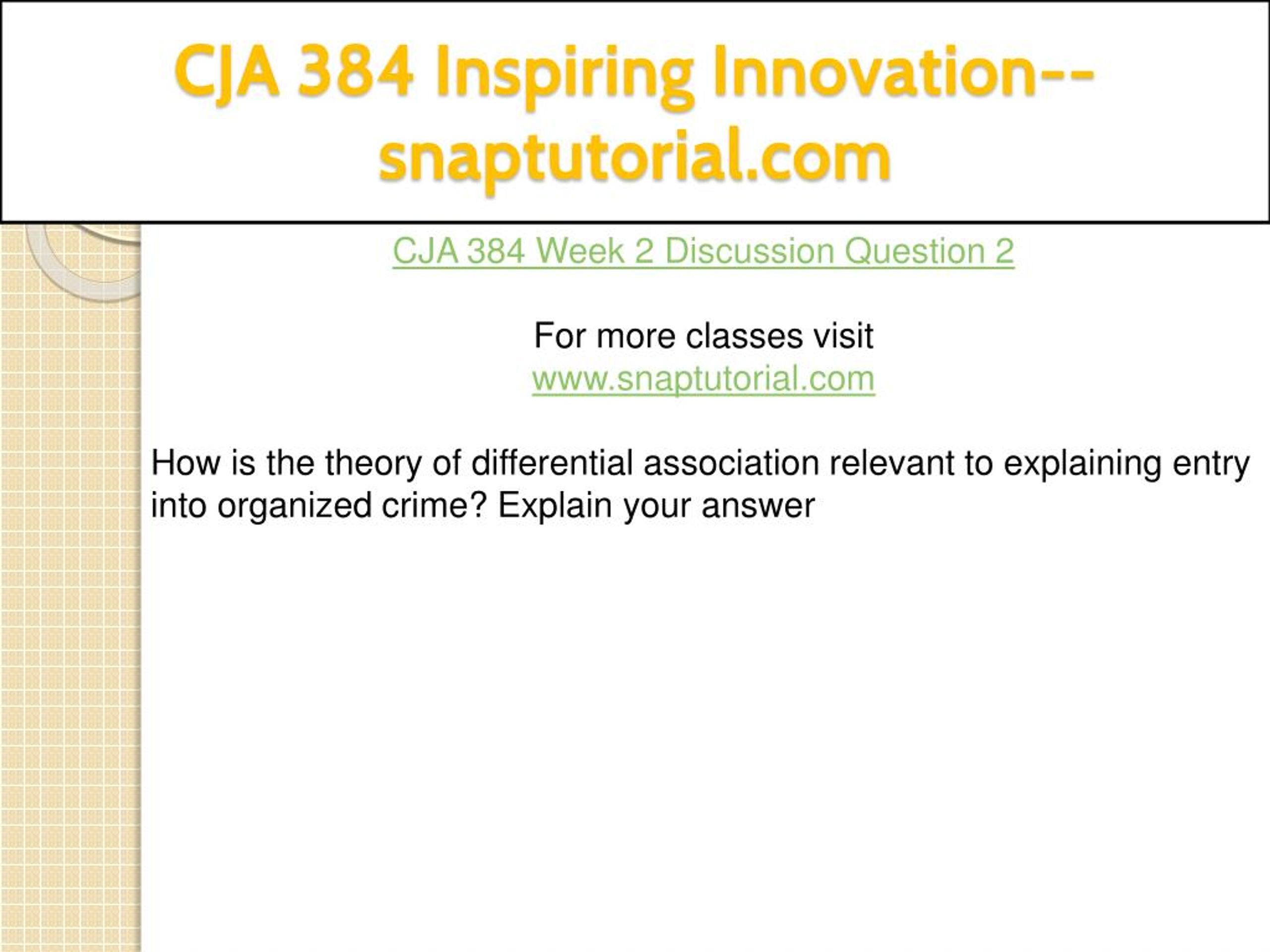 CJA 384 Inspiring Innovation--snaptutorial.com

CJA 384 Week 2 Discussion Question 2

For more classes visit
www.snaptutorial.com

How is the theory of differential association relevant to explaining entry into organized crime? Explain your answer